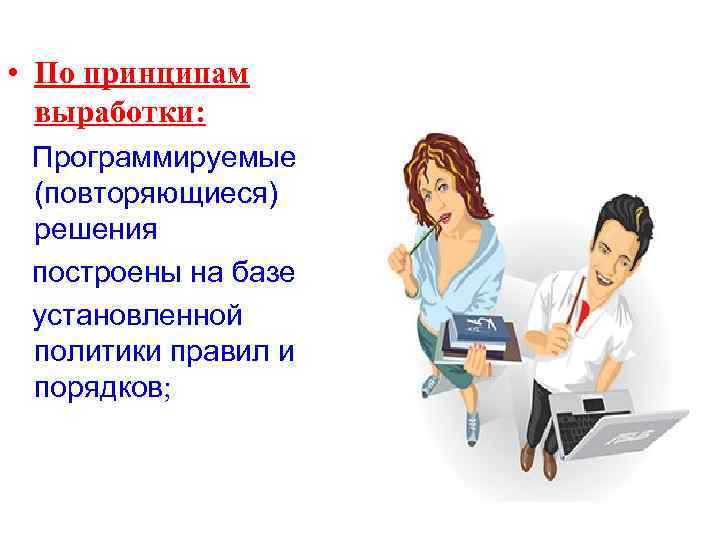 • По принципам выработки:

Программируемые (повторяющиеся) решения

построены на базе

установленной политики правил и порядков;